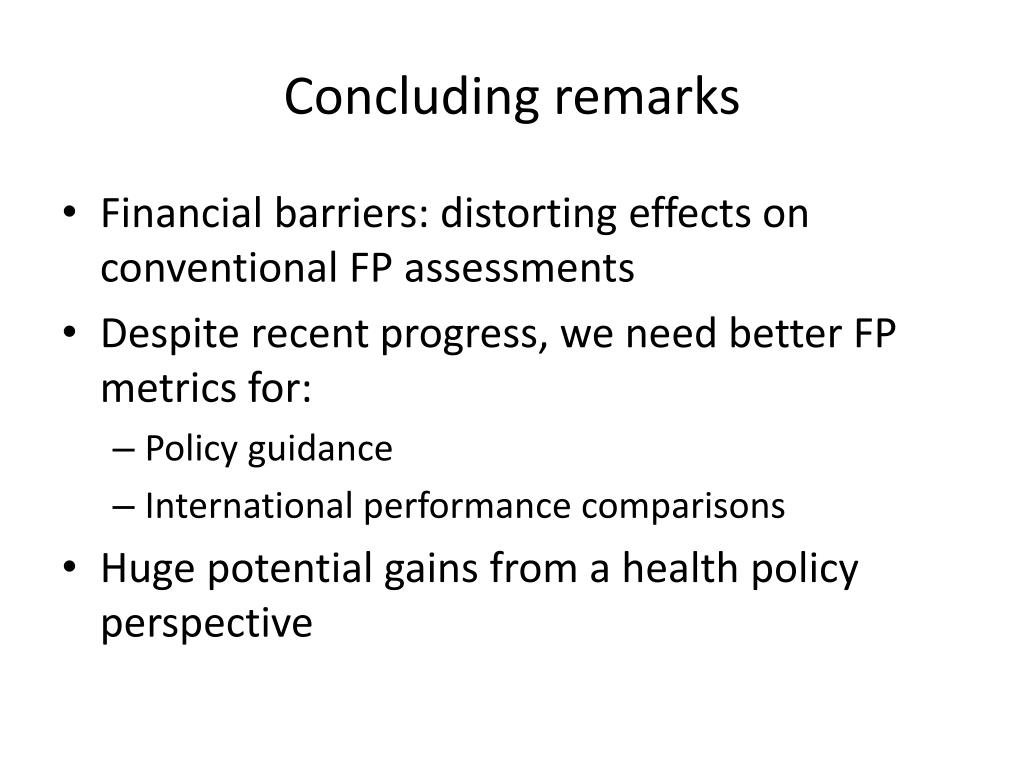 Concluding remarks

• Financial barriers: distorting effects on conventional FP assessments
• Despite recent progress, we need better FP metrics for:
– Policy guidance
– International performance comparisons
• Huge potential gains from a health policy perspective